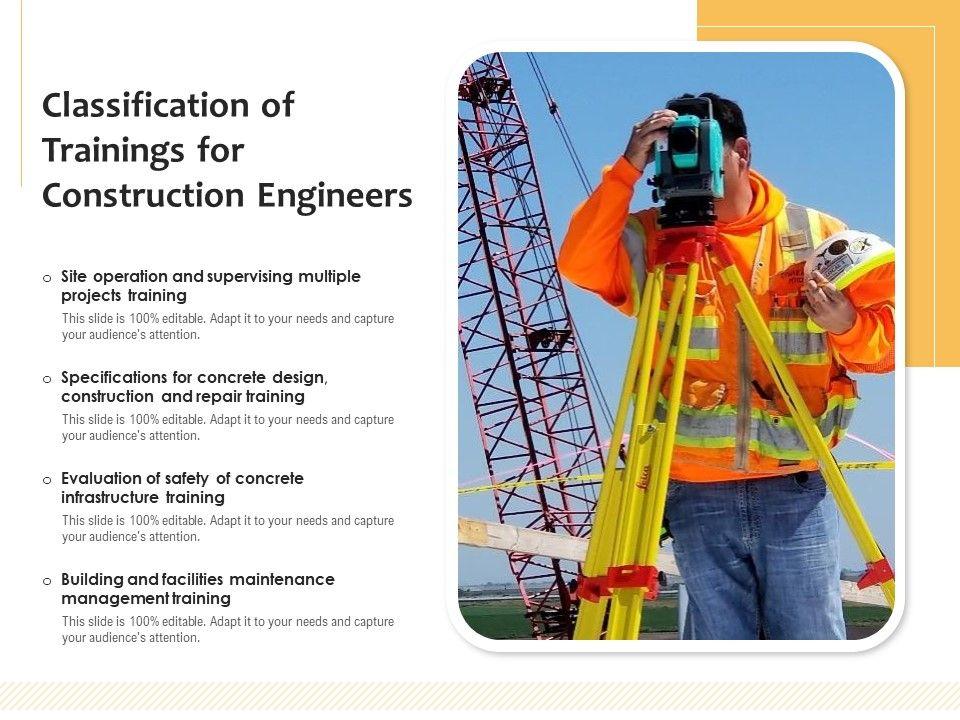 Classification of Trainings for Construction Engineers

o Site operation and supervising multiple projects training
This slide is 100% editable. Adapt it to your needs and capture your audience's attention.

o Specifications for concrete design, construction and repair training
This slide is 100% editable. Adapt it to your needs and capture your audience's attention.

o Evaluation of safety of concrete infrastructure training
This slide is 100% editable. Adapt it to your needs and capture your audience's attention.

o Building and facilities maintenance management training
This slide is 100% editable. Adapt it to your needs and capture your audience's attention.